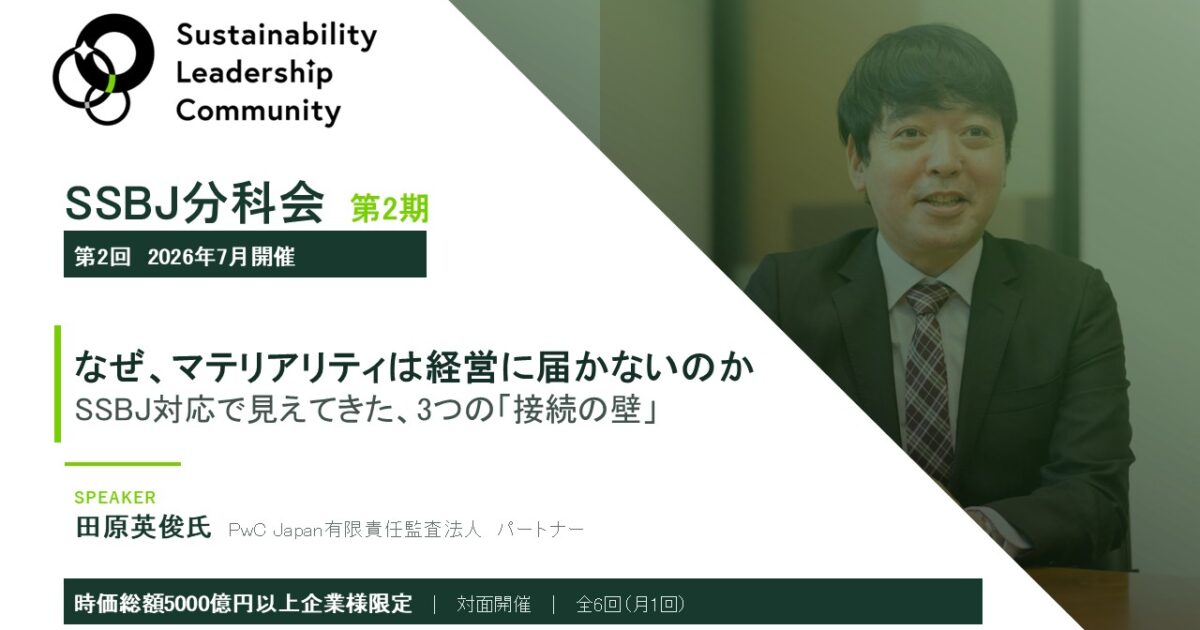 Sustainability
Leadership
Community

SSBJ分科会 第2期

第2回 2026年7月開催

なぜ、マテリアリティは経営に届かないのか
SSBJ対応で見えてきた、3つの「接続の壁」

SPEAKER
田原英俊氏 PwC Japan有限責任監査法人 パートナー

時価総額5000億円以上企業様限定 | 対面開催 | 全6回(月1回)